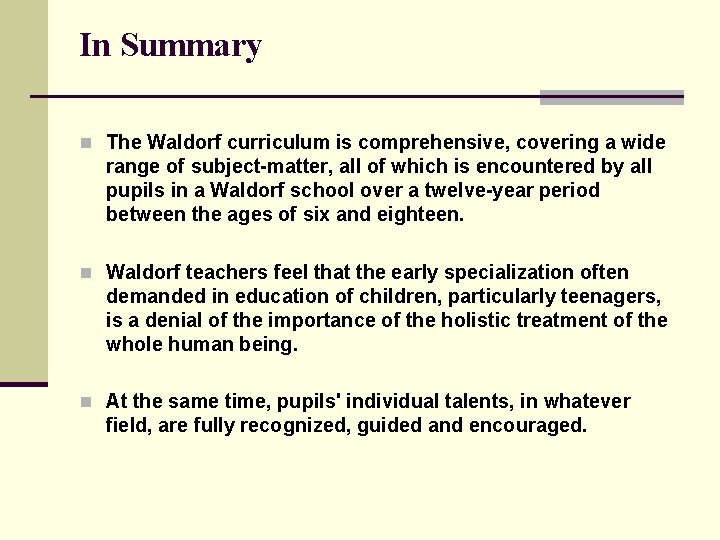 In Summary

The Waldorf curriculum is comprehensive, covering a wide range of subject-matter, all of which is encountered by all pupils in a Waldorf school over a twelve-year period between the ages of six and eighteen.

Waldorf teachers feel that the early specialization often demanded in education of children, particularly teenagers, is a denial of the importance of the holistic treatment of the whole human being.

At the same time, pupils' individual talents, in whatever field, are fully recognized, guided and encouraged.